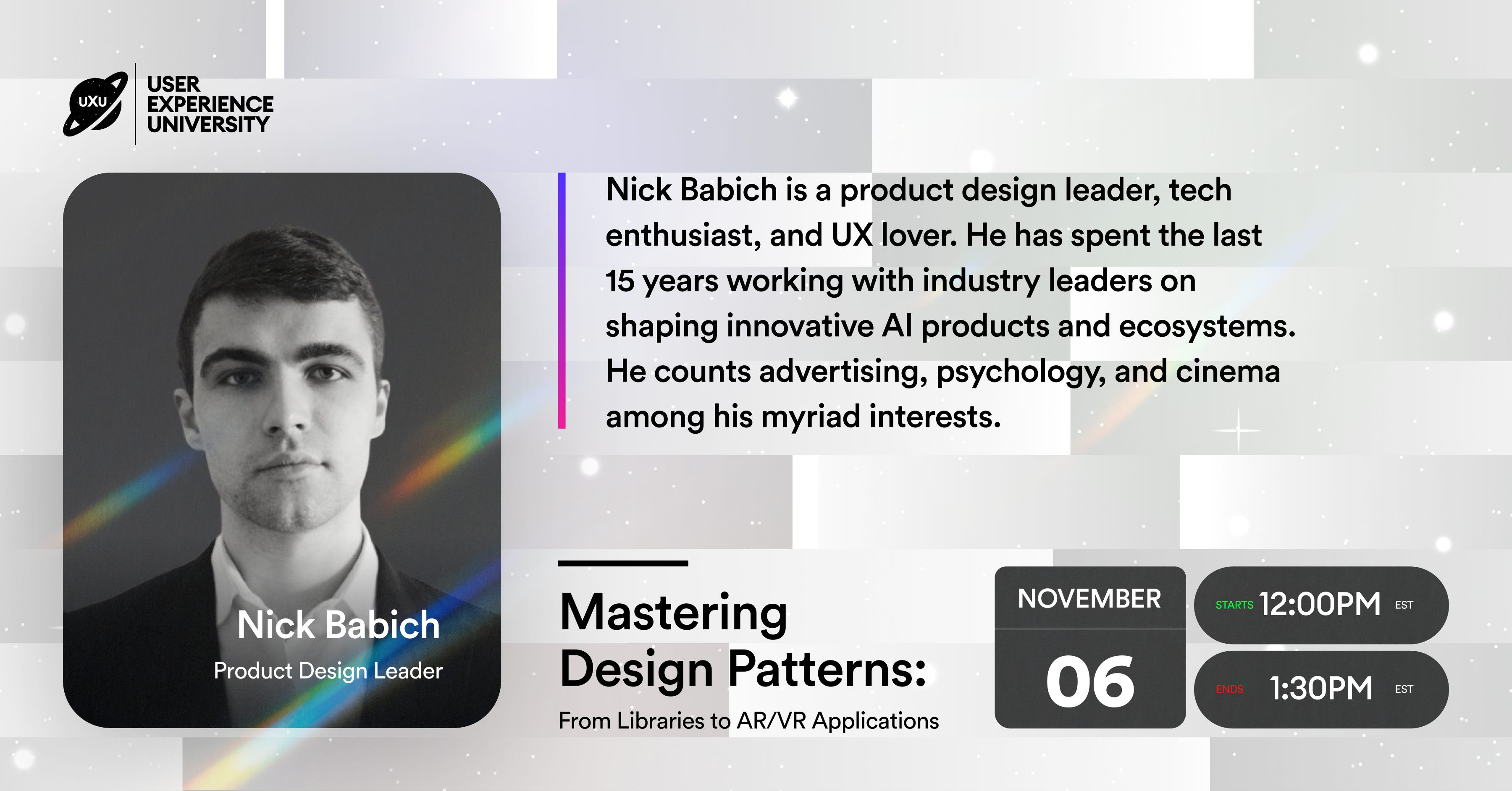 UXU USER EXPERIENCE UNIVERSITY

Nick Babich
Product Design Leader

Nick Babich is a product design leader, tech enthusiast, and UX lover. He has spent the last 15 years working with industry leaders on shaping innovative AI products and ecosystems. He counts advertising, psychology, and cinema among his myriad interests.

Mastering Design Patterns:
From Libraries to AR/VR Applications

NOVEMBER
06

STARTS 12:00PM EST
ENDS 1:30PM EST